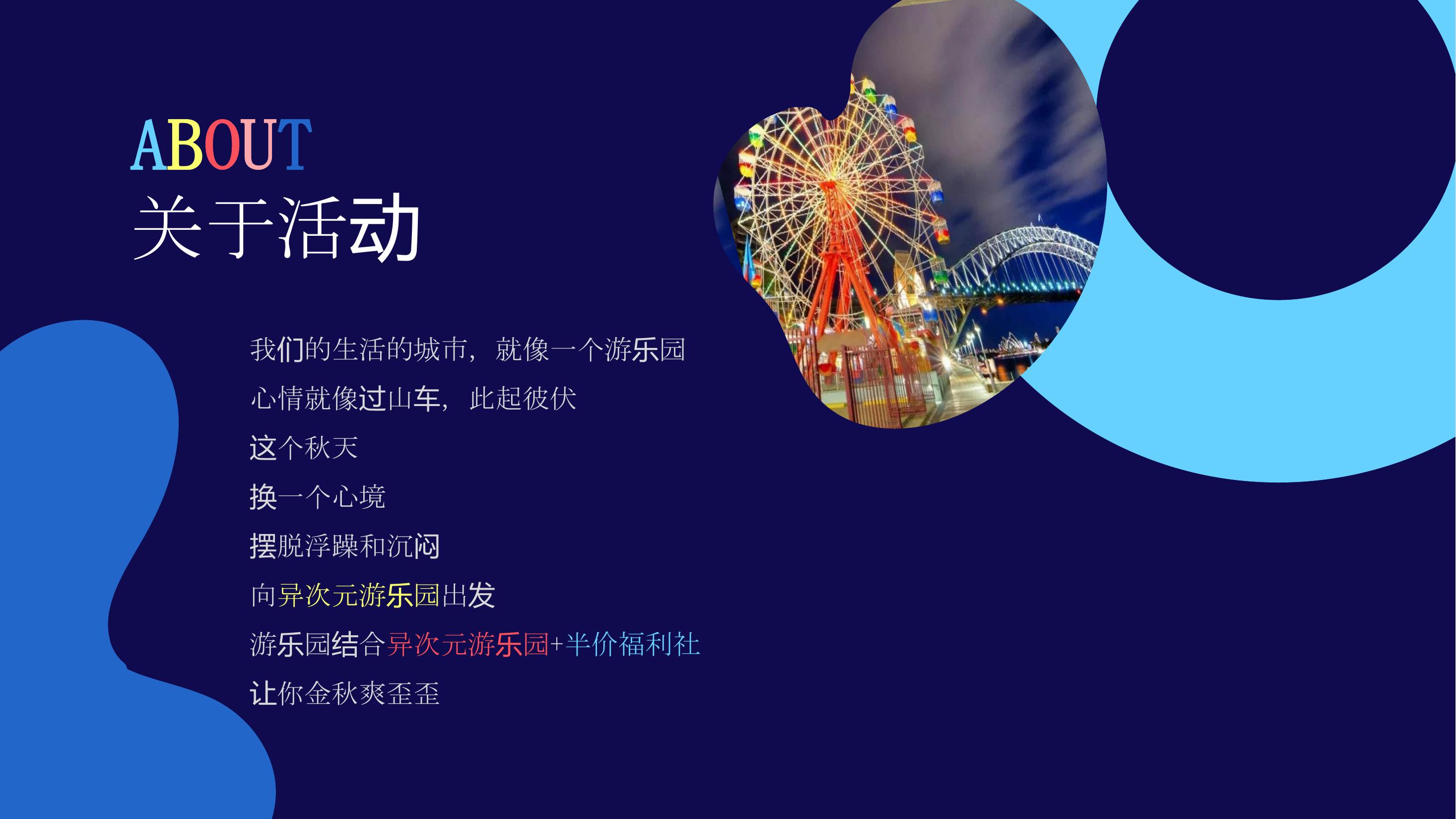 ABOUT
关于活动

我们的生活的城市，就像一个游乐园
心情就像过山车，此起彼伏
这个秋天
换一个心境
摆脱浮躁和沉闷
向异次元游乐园出发
游乐园结合异次元游乐园+半价福利社
让你金秋爽歪歪